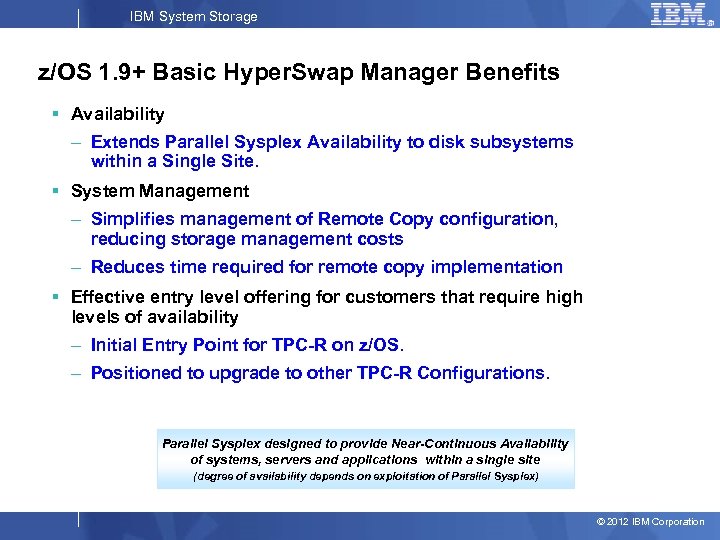 IBM System Storage

IBM

z/OS 1.9+ Basic HyperSwap Manager Benefits

▪ Availability

– Extends Parallel Sysplex Availability to disk subsystems within a Single Site.

▪ System Management

– Simplifies management of Remote Copy configuration, reducing storage management costs

– Reduces time required for remote copy implementation

▪ Effective entry level offering for customers that require high levels of availability

– Initial Entry Point for TPC-R on z/OS.

– Positioned to upgrade to other TPC-R Configurations.

Parallel Sysplex designed to provide Near-Continuous Availability of systems, servers and applications within a single site
(degree of availability depends on exploitation of Parallel Sysplex)

© 2012 IBM Corporation